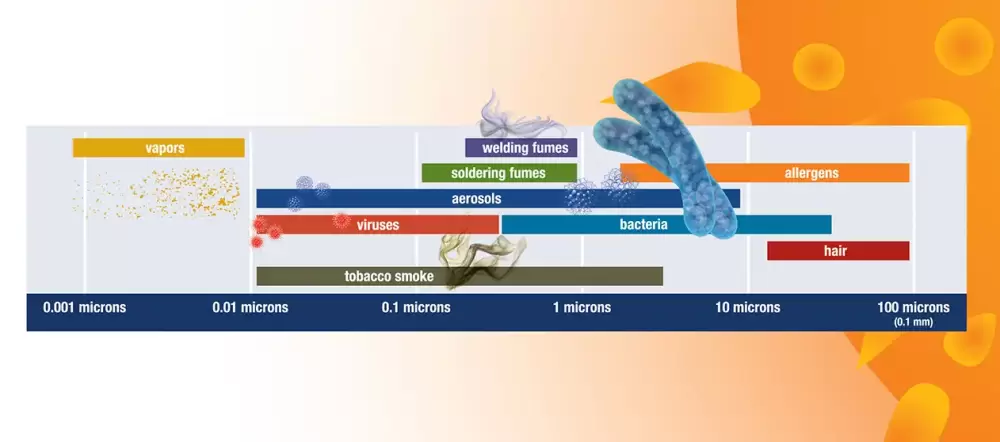 vapors

welding fumes

soldering fumes

allergens

aerosols

viruses

bacteria

hair

tobacco smoke

0.001 microns

0.01 microns

0.1 microns

1 microns

10 microns

100 microns
(0.1 mm)